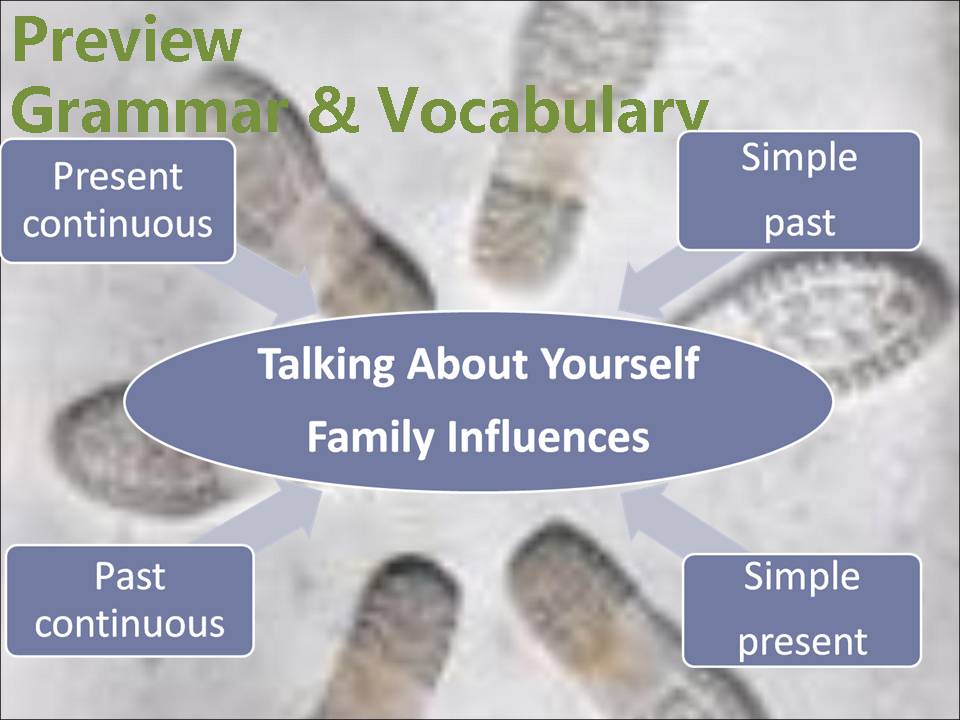 Preview
Grammar & Vocabulary

Present continuous

Simple past

Talking About Yourself
Family Influences

Past continuous

Simple present